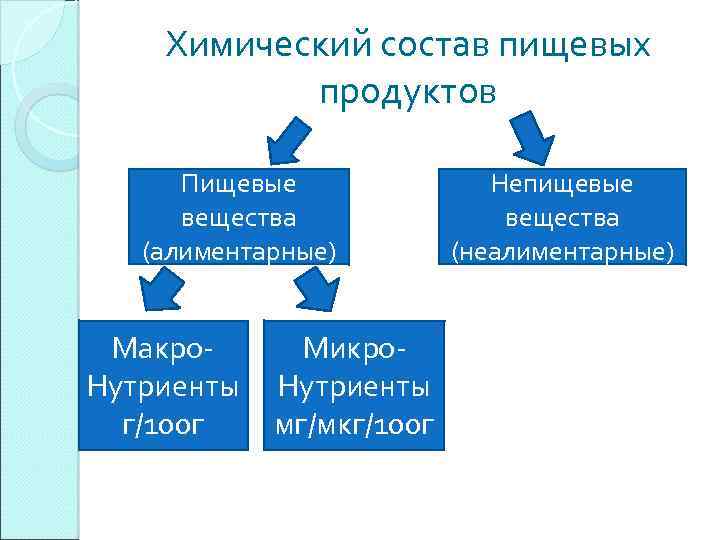 Химический состав пищевых продуктов

Пищевые вещества (алиментарные)

Непищевые вещества (неалиментарные)

Макро-Нутриенты г/100г

Микро-Нутриенты мг/мкг/100г